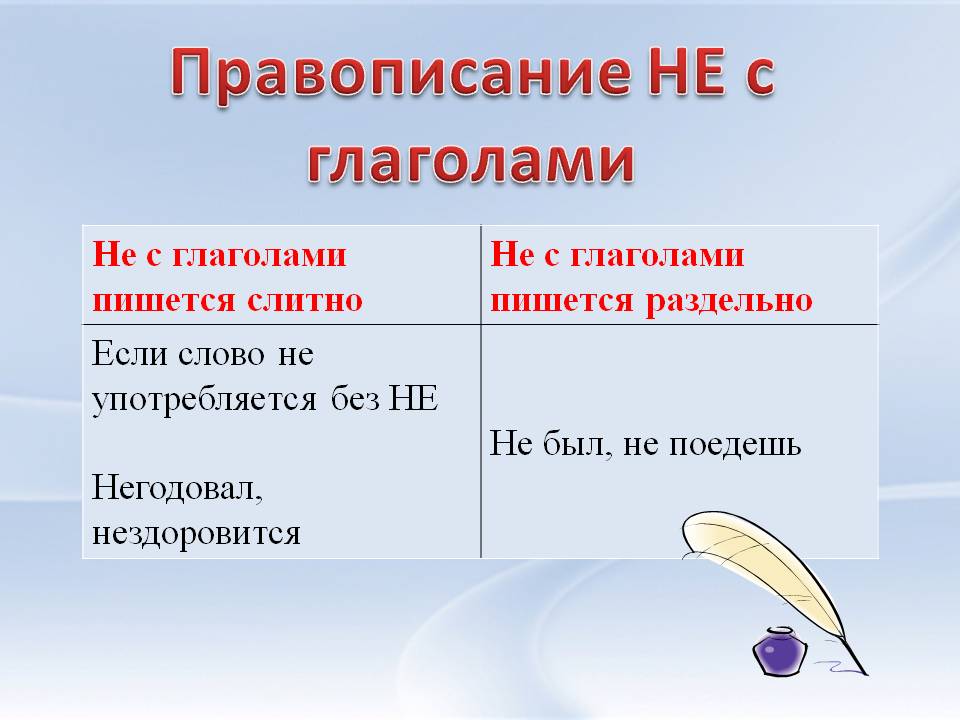 Правописание НЕ с глаголами

| Не с глаголами пишется слитно | Не с глаголами пишется раздельно |
|---|---|
| Если слово не употребляется без НЕ<br><br>Негодовал, нездоровится | Не был, не поедешь |